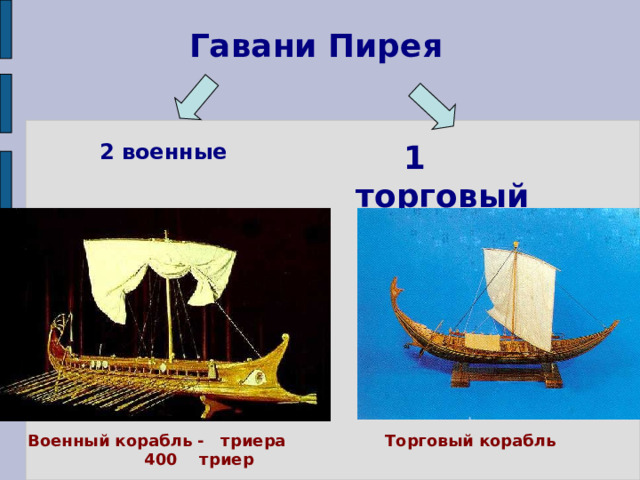 Гавани Пирея

2 военные

1 торговый

Военный корабль - триера
400 триер

Торговый корабль